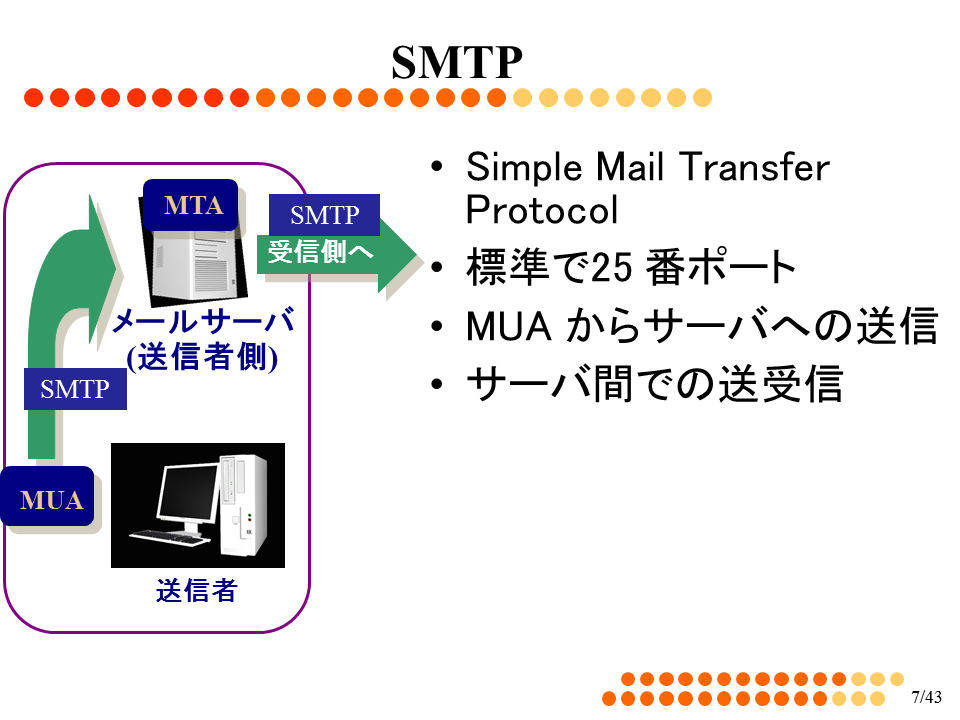 SMTP

MTA

SMTP
受信側へ

メールサーバ
(送信者側)

SMTP

MUA

送信者

• Simple Mail Transfer Protocol
• 標準で25 番ポート
• MUA からサーバへの送信
• サーバ間での送受信

7/43